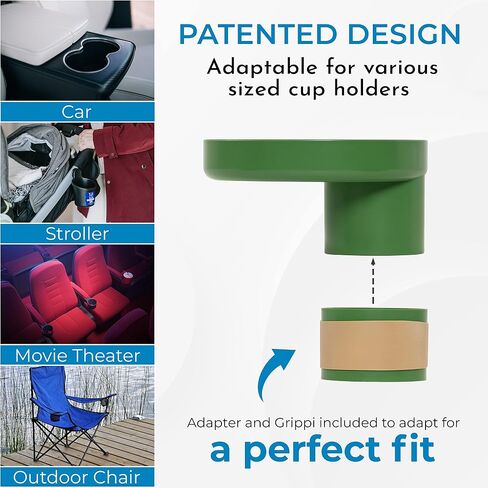 Car

Stroller

Movie Theater

Outdoor Chair

PATENTED DESIGN

Adaptable for various sized cup holders

Adapter and Grippi included to adapt for

a perfect fit